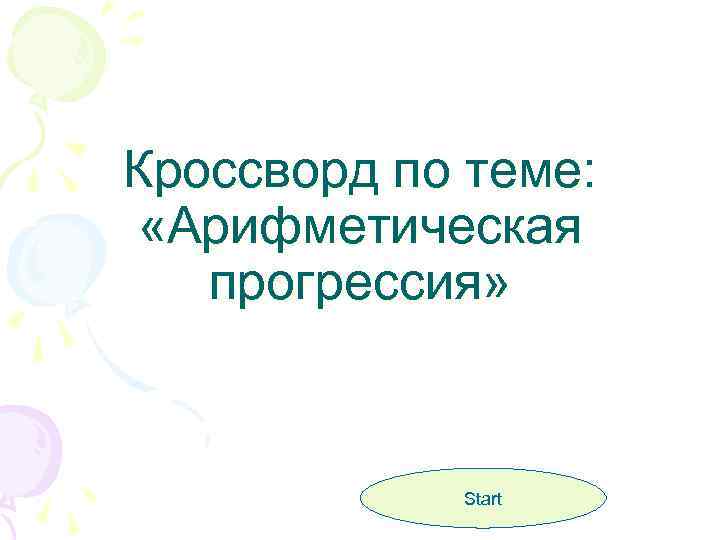 Кроссворд по теме: «Арифметическая прогрессия»

Start